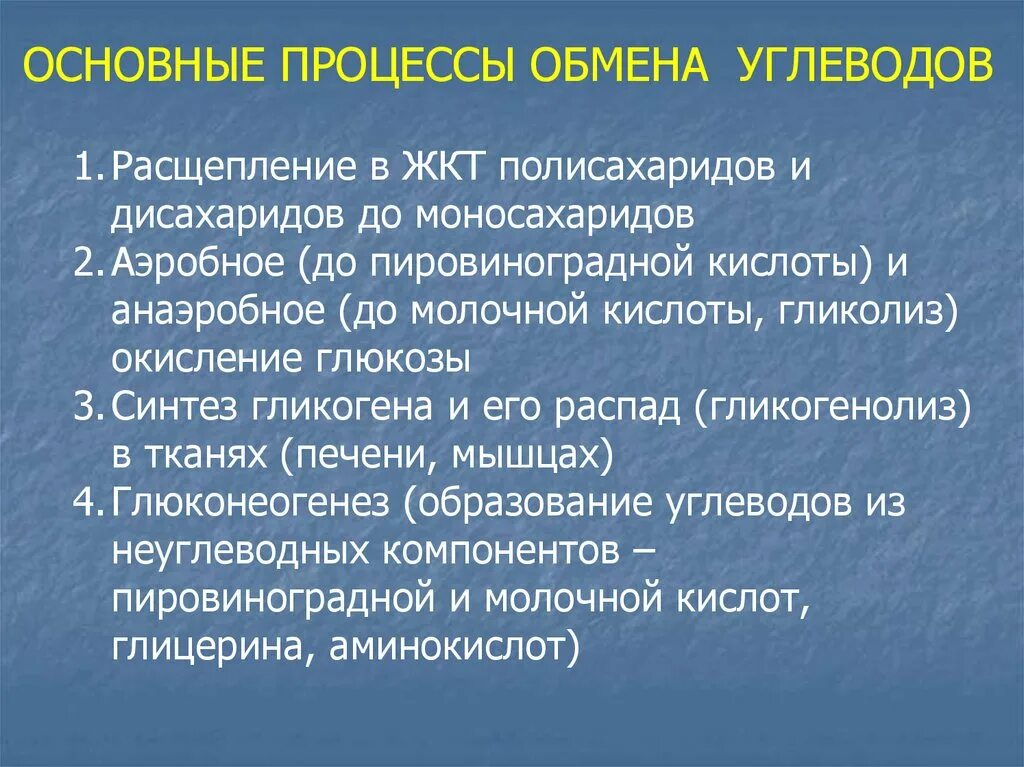 ОСНОВНЫЕ ПРОЦЕССЫ ОБМЕНА УГЛЕВОДОВ

1. Расщепление в ЖКТ полисахаридов и дисахаридов до моносахаридов
2. Аэробное (до пировиноградной кислоты) и анаэробное (до молочной кислоты, гликолиз) окисление глюкозы
3. Синтез гликогена и его распад (гликогенолиз) в тканях (печени, мышцах)
4. Глюконеогенез (образование углеводов из неуглеводных компонентов – пировиноградной и молочной кислот, глицерина, аминокислот)